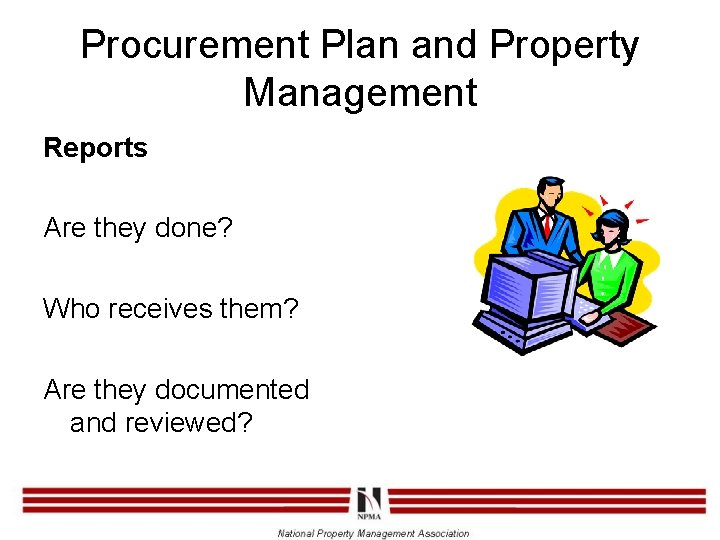 Procurement Plan and Property Management

Reports

Are they done?

Who receives them?

Are they documented and reviewed?

NPMA

National Property Management Association